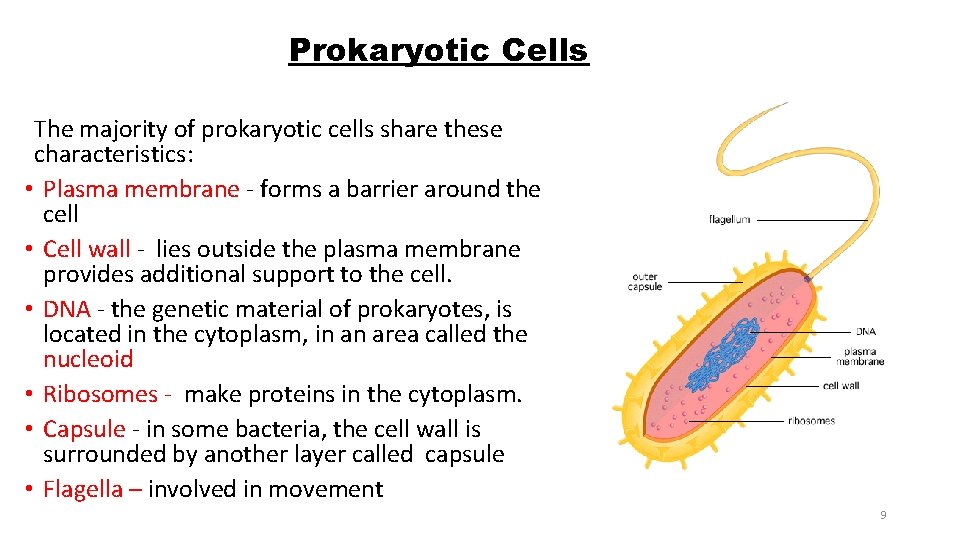 Prokaryotic Cells

The majority of prokaryotic cells share these characteristics:
• Plasma membrane - forms a barrier around the cell
• Cell wall - lies outside the plasma membrane provides additional support to the cell.
• DNA - the genetic material of prokaryotes, is located in the cytoplasm, in an area called the nucleoid
• Ribosomes - make proteins in the cytoplasm.
• Capsule - in some bacteria, the cell wall is surrounded by another layer called capsule
• Flagella – involved in movement

flagellum
outer capsule
DNA
plasma membrane
cell wall
ribosomes

9